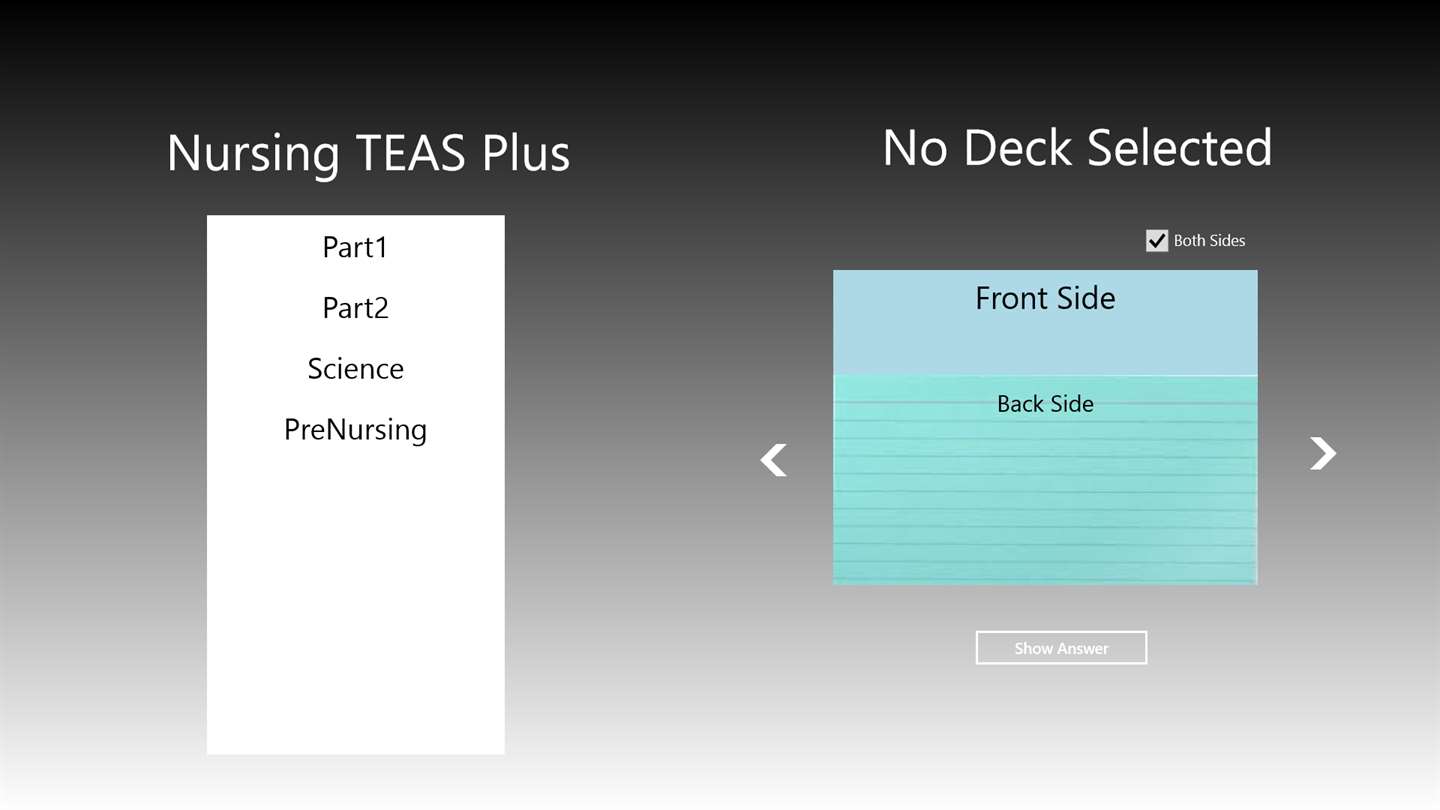 Nursing TEAS Plus

Part1

Part2

Science

PreNursing

No Deck Selected

Both Sides

Front Side

Back Side

Show Answer